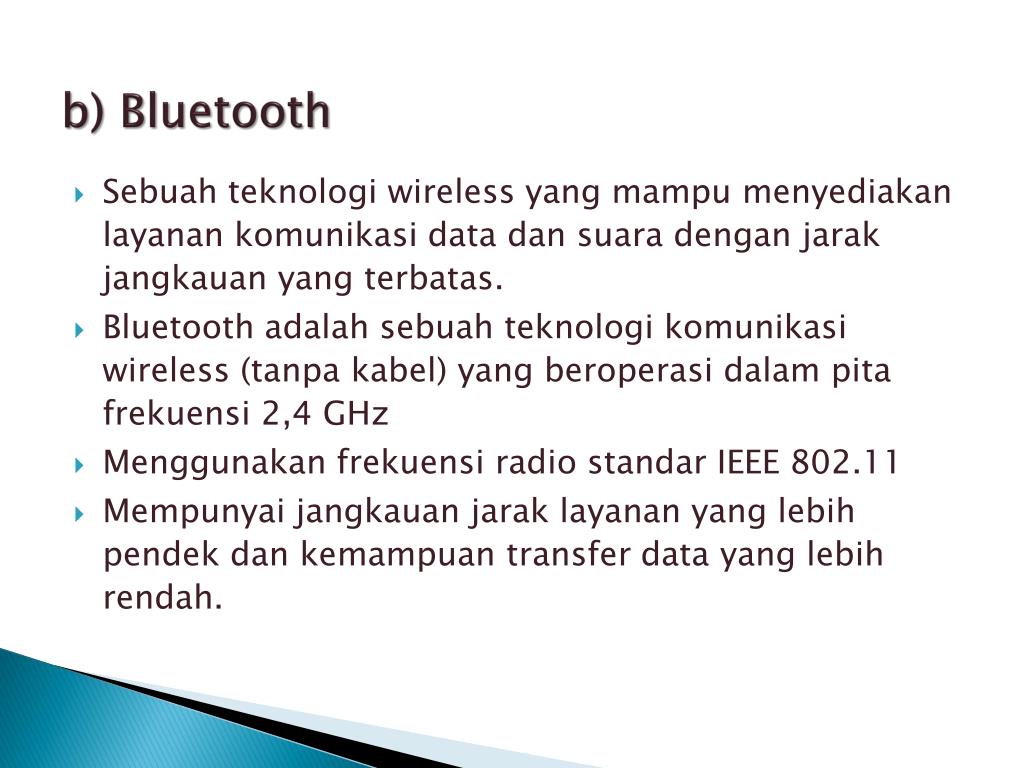 b) Bluetooth

Sebuah teknologi wireless yang mampu menyediakan layanan komunikasi data dan suara dengan jarak jangkauan yang terbatas.

Bluetooth adalah sebuah teknologi komunikasi wireless (tanpa kabel) yang beroperasi dalam pita frekuensi 2,4 GHz

Menggunakan frekuensi radio standar IEEE 802.11

Mempunyai jangkauan jarak layanan yang lebih pendek dan kemampuan transfer data yang lebih rendah.